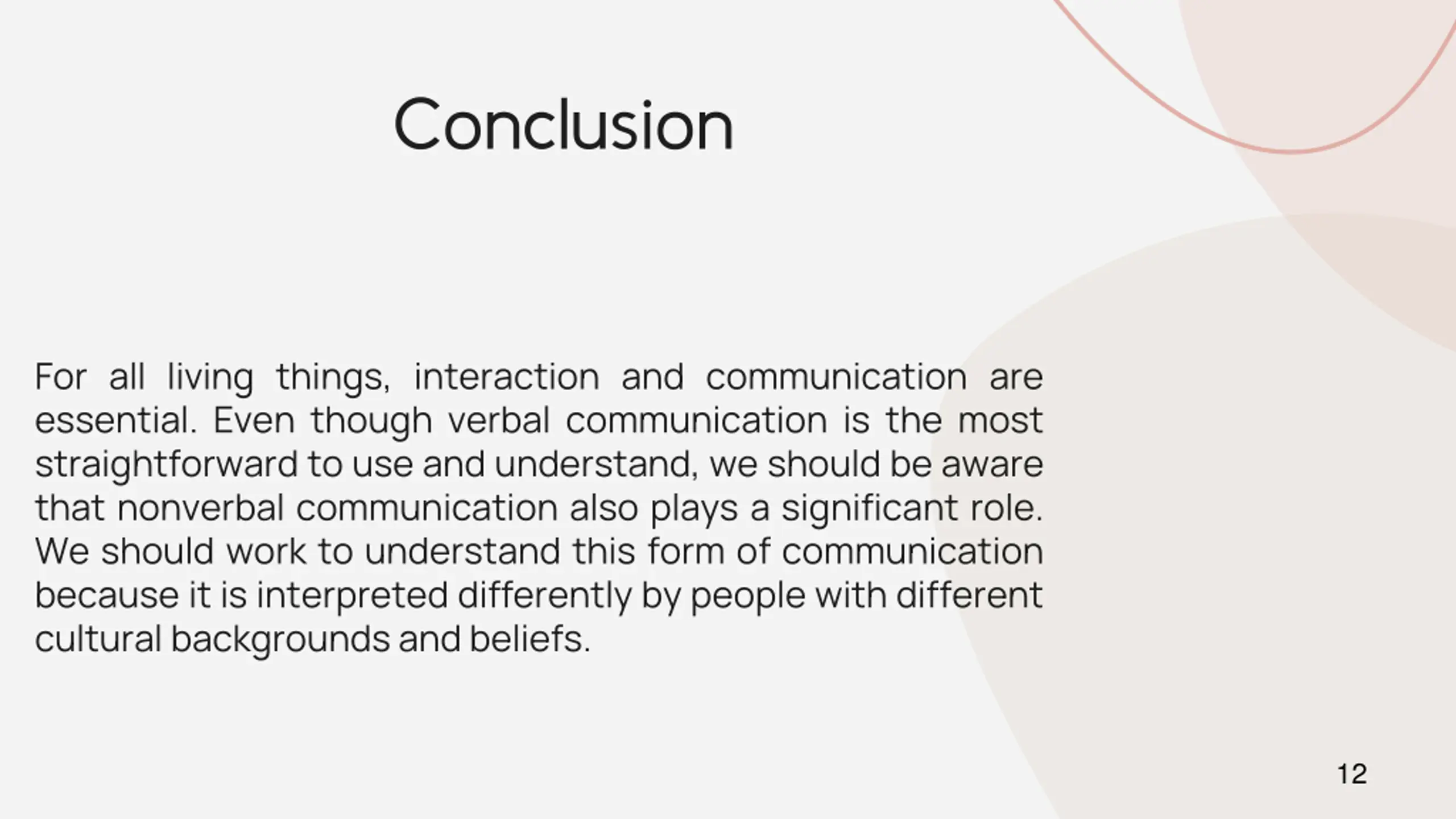 Conclusion

For all living things, interaction and communication are essential. Even though verbal communication is the most straightforward to use and understand, we should be aware that nonverbal communication also plays a significant role. We should work to understand this form of communication because it is interpreted differently by people with different cultural backgrounds and beliefs.

12